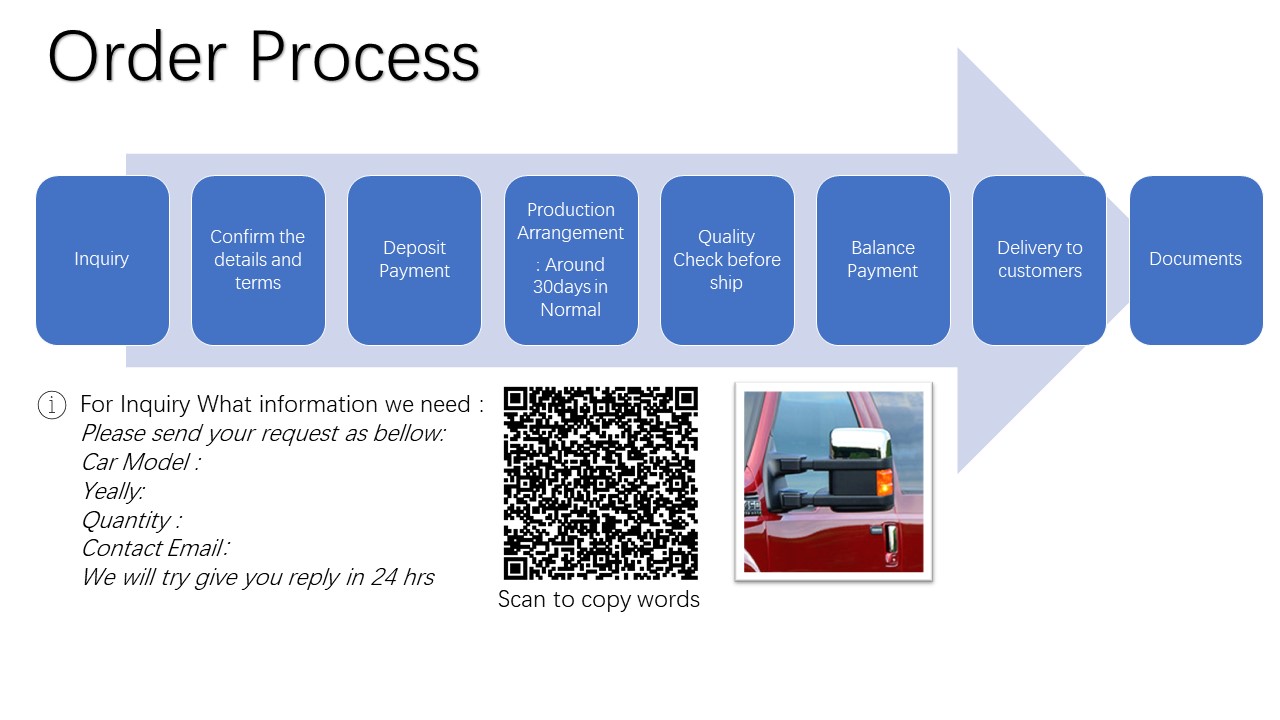 Order Process

Inquiry

Confirm the details and terms

Deposit Payment

Production Arrangement

: Around 30days in Normal

Quality Check before ship

Balance Payment

Delivery to customers

Documents

ⓘ For Inquiry What information we need :
Please send your request as bellow:
Car Model :
Yeally:
Quantity :
Contact Email:
We will try give you reply in 24 hrs

Scan to copy words